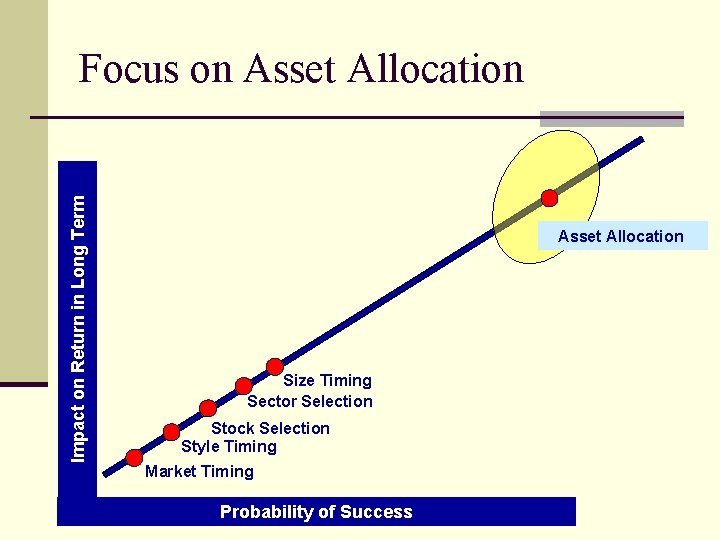 Focus on Asset Allocation

Impact on Return in Long Term

Asset Allocation

Size Timing
Sector Selection
Stock Selection
Style Timing
Market Timing

Probability of Success